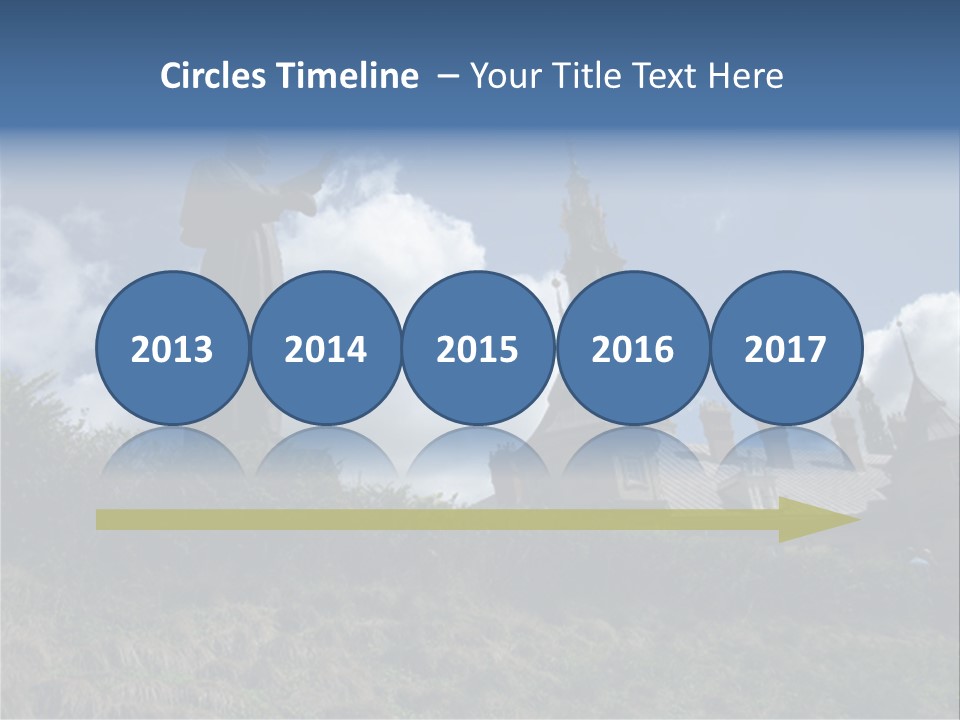 Circles Timeline – Your Title Text Here

2013

2014

2015

2016

2017